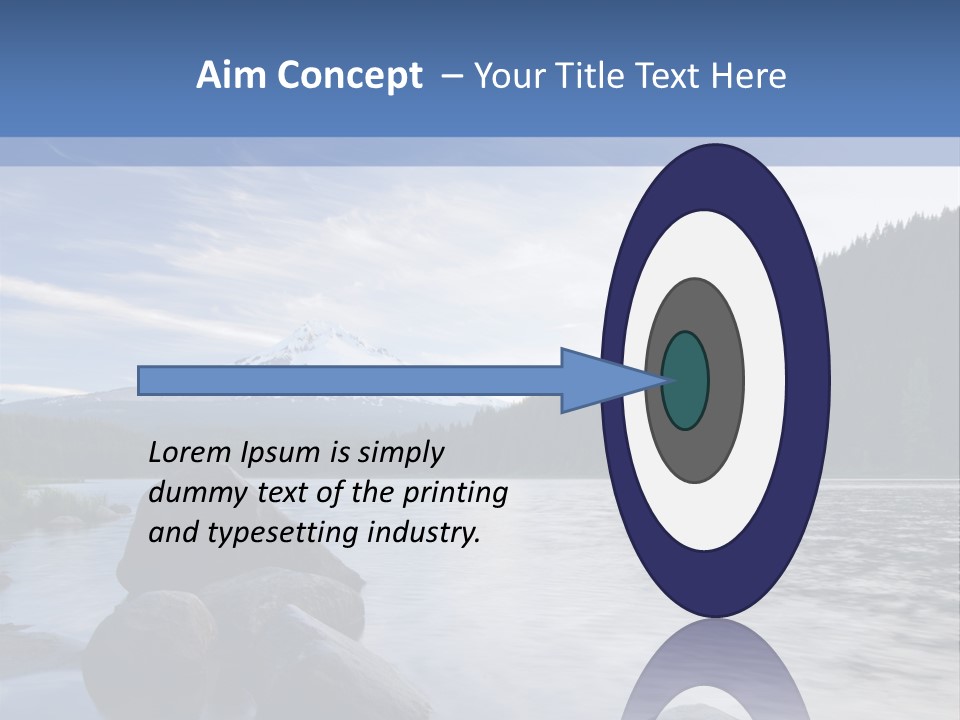 Aim Concept – Your Title Text Here

Lorem Ipsum is simply dummy text of the printing and typesetting industry.